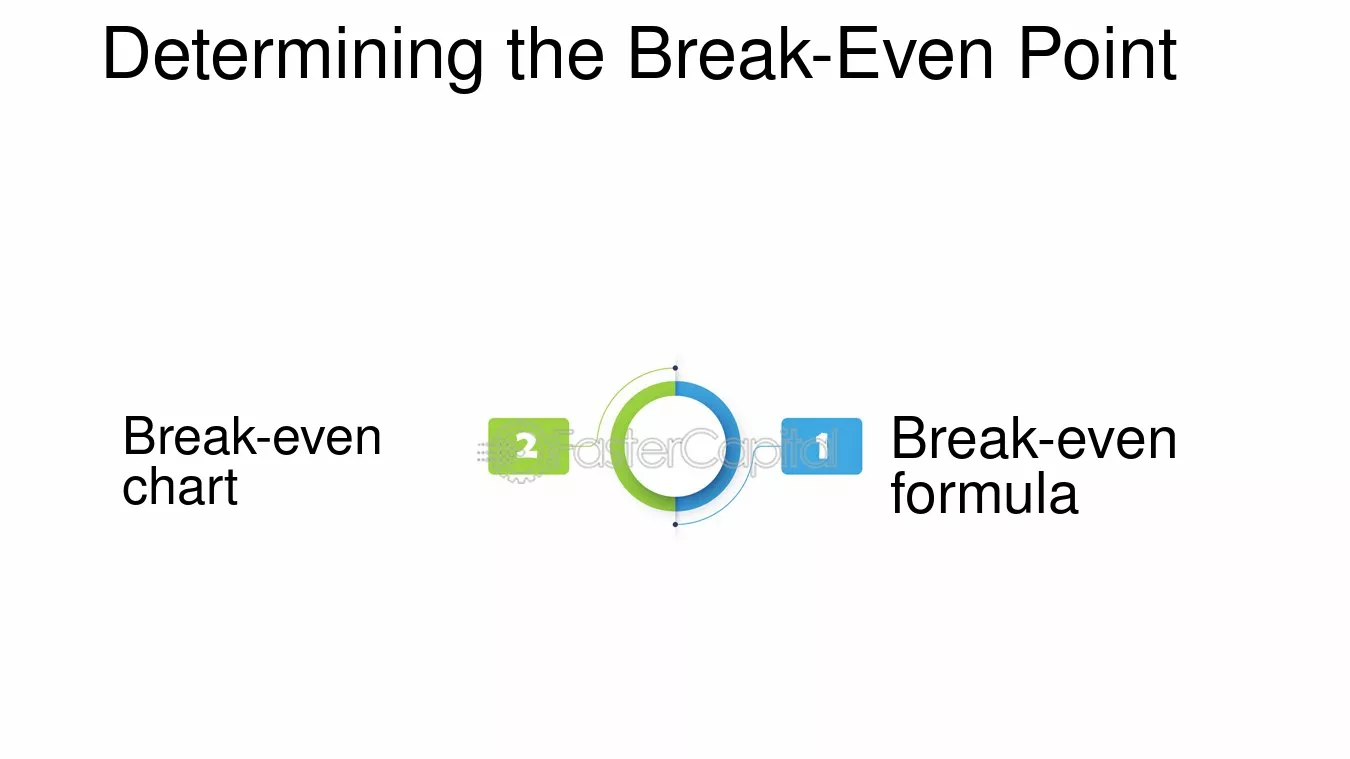 Determining the Break-Even Point

Break-even chart

2

1

Break-even formula

FasterCapital